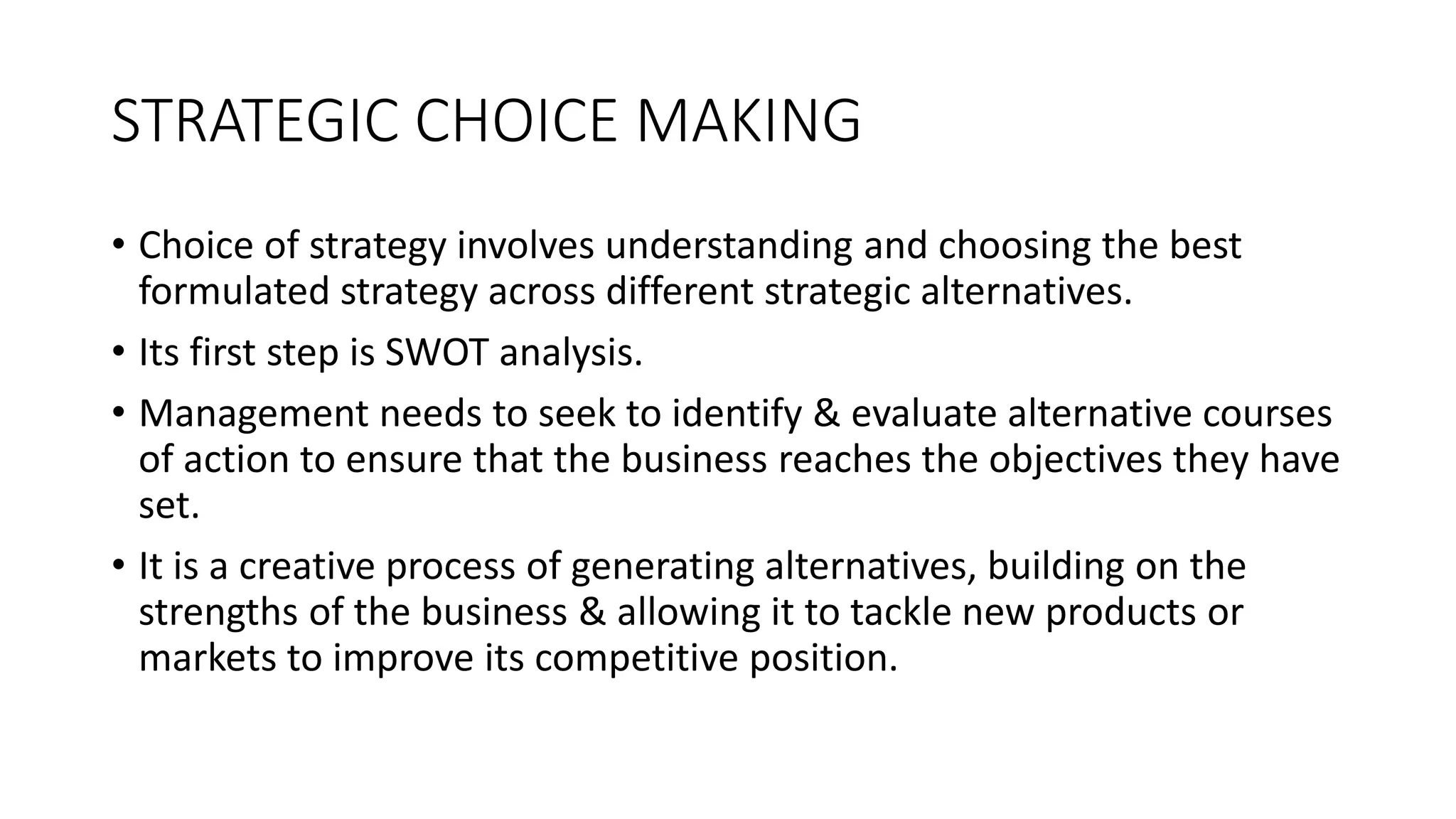 STRATEGIC CHOICE MAKING

• Choice of strategy involves understanding and choosing the best formulated strategy across different strategic alternatives.

• Its first step is SWOT analysis.

• Management needs to seek to identify & evaluate alternative courses of action to ensure that the business reaches the objectives they have set.

• It is a creative process of generating alternatives, building on the strengths of the business & allowing it to tackle new products or markets to improve its competitive position.